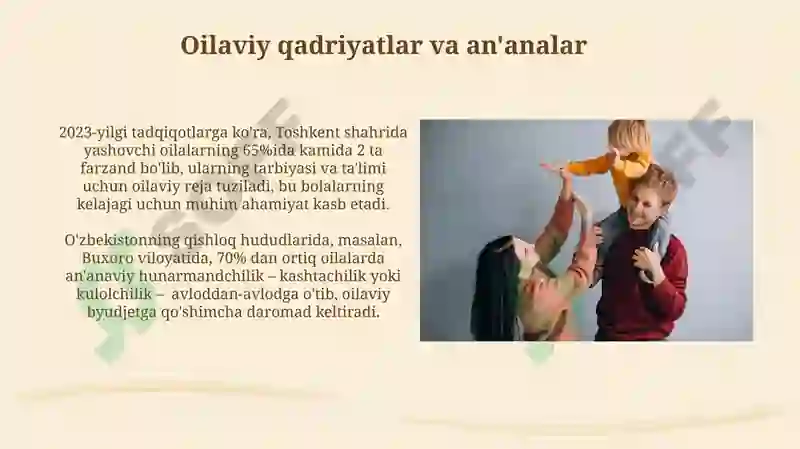 Oilaviy qadriyatlar va an'analar

2023-yilgi tadqiqotlarga ko'ra, Toshkent shahrida yashovchi oilalarning 65%ida kamida 2 ta farzand bo'lib, ularning tarbiyasi va ta'limi uchun oilaviy reja tuziladi, bu bolalarning kelajagi uchun muhim ahamiyat kasb etadi.

O'zbekistonning qishloq hududlarida, masalan, Buxoro viloyatida, 70% dan ortiq oilalarda an'anaviy hunarmandchilik – kashtachilik yoki kulolchilik – avloddan-avlodga o'tib, oilaviy byudjetga qo'shimcha daromad keltiradi.